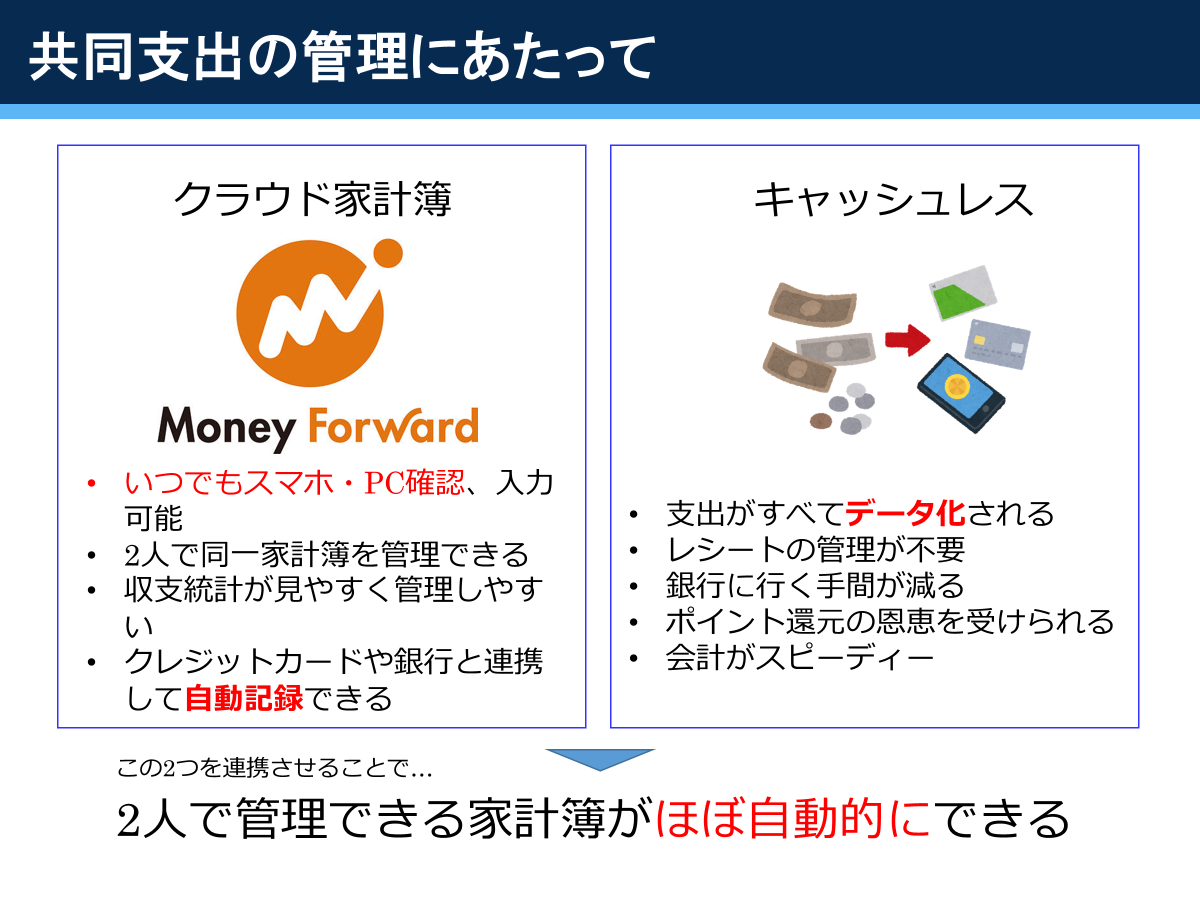 共同支出の管理にあたって

クラウド家計簿

Money Forward

• いつでもスマホ・PC確認、入力可能
• 2人で同一家計簿を管理できる
• 収支統計が見やすく管理しやすい
• クレジットカードや銀行と連携して自動記録できる

キャッシュレス

• 支出がすべてデータ化される
• レシートの管理が不要
• 銀行に行く手間が減る
• ポイント還元の恩恵を受けられる
• 会計がスピーディー

この2つを連携させることで…

2人で管理できる家計簿がほぼ自動的にできる